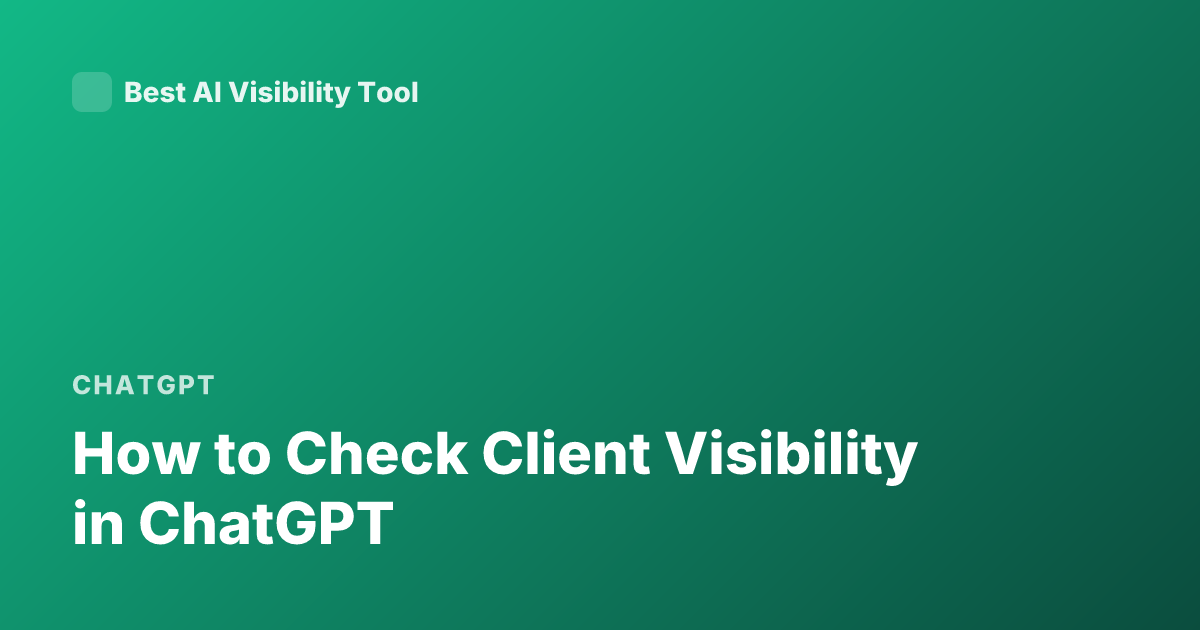 Best AI Visibility Tool

CHATGPT

How to Check Client Visibility in ChatGPT